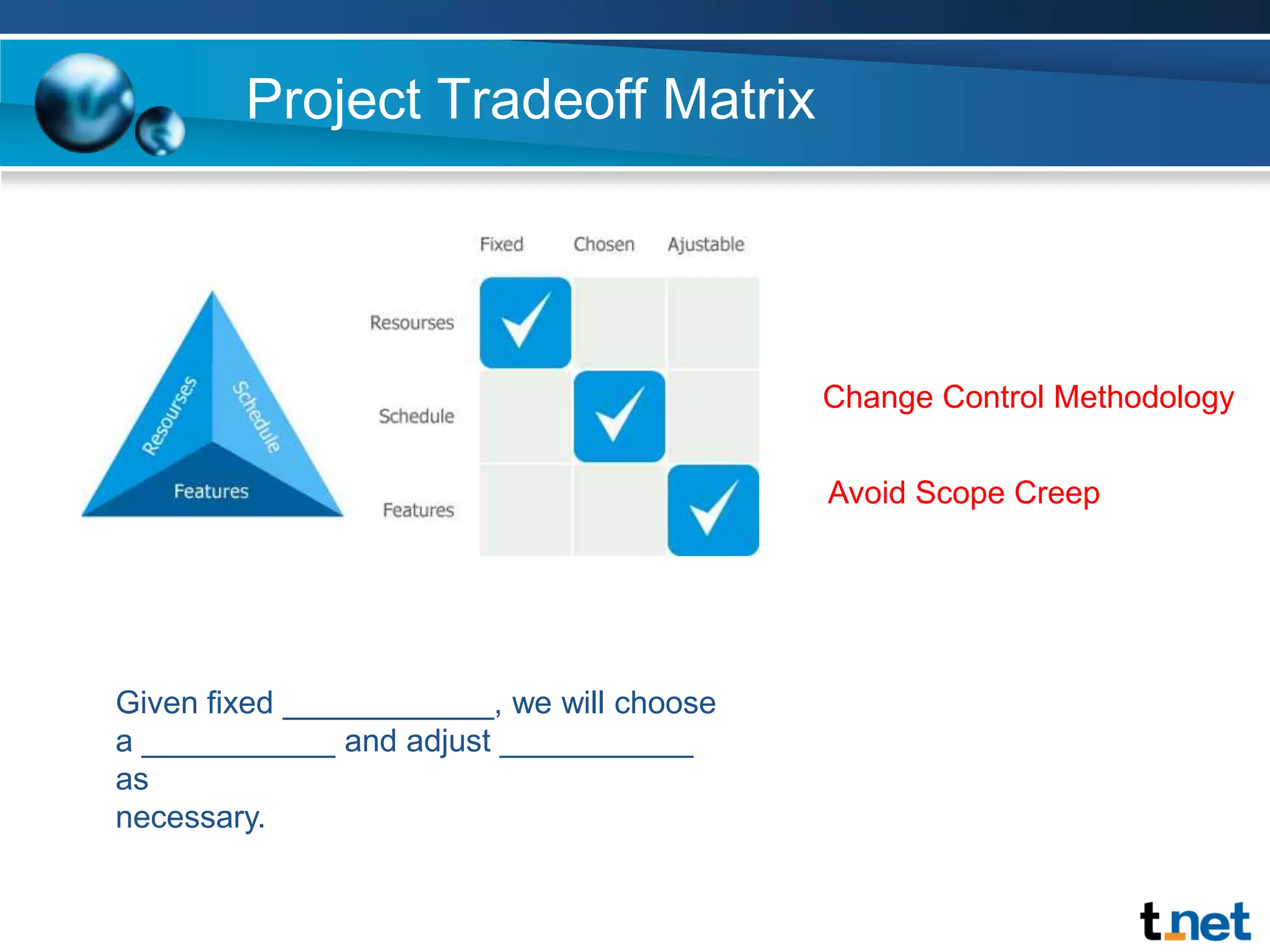 Project Tradeoff Matrix

Resourses
Schedule
Features

| | Fixed | Chosen | Ajustable |
|---|---|---|---|
| Resourses | ✓ | | |
| Schedule | | ✓ | |
| Features | | | ✓ |

Change Control Methodology

Avoid Scope Creep

Given fixed ____________, we will choose a ___________ and adjust ___________ as necessary.

t.net